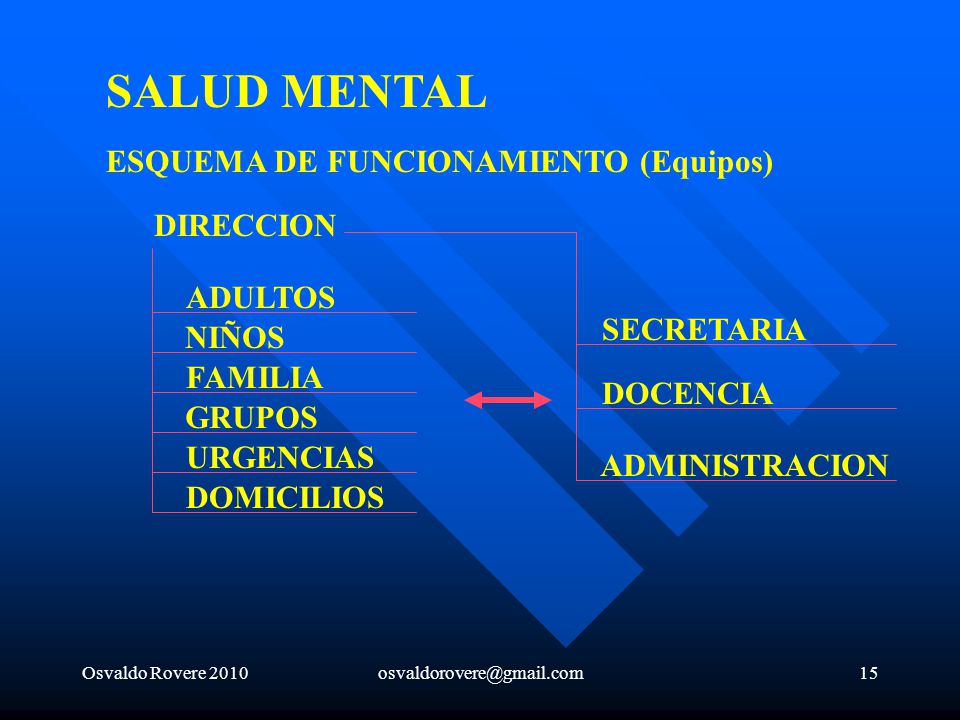 SALUD MENTAL

ESQUEMA DE FUNCIONAMIENTO (Equipos)

DIRECCION

ADULTOS
NIÑOS
FAMILIA
GRUPOS
URGENCIAS
DOMICILIOS

SECRETARIA
DOCENCIA
ADMINISTRACION

Osvaldo Rovere 2010 osvaldorovere@gmail.com 15